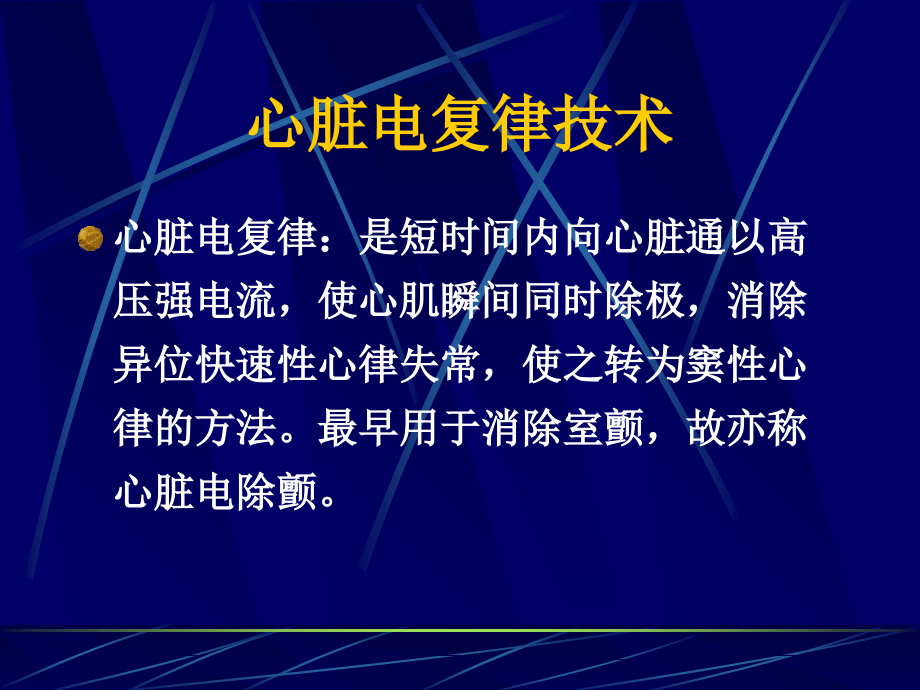 心脏电复律技术

心脏电复律：是短时间内向心脏通以高压强电流，使心肌瞬间同时除极，消除异位快速性心律失常，使之转为窦性心律的方法。最早用于消除室颤，故亦称心脏电除颤。